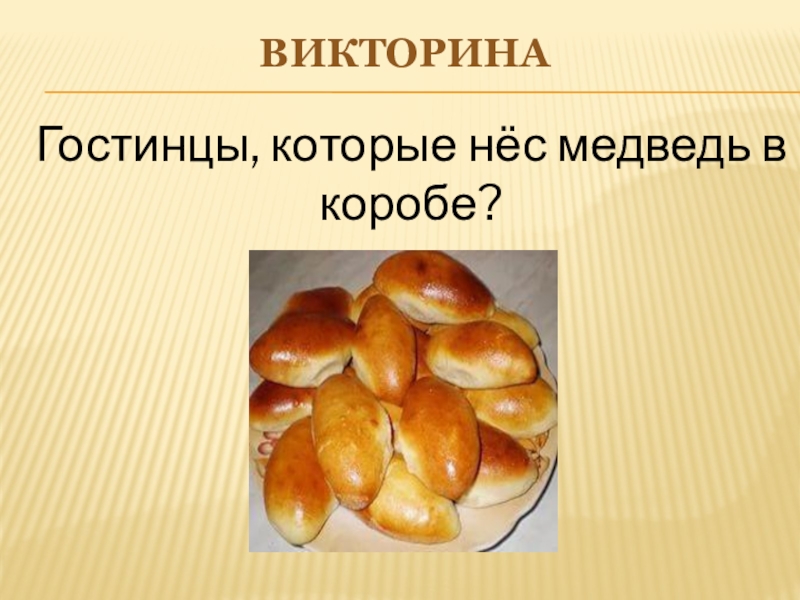 ВИКТОРИНА

Гостинцы, которые нёс медведь в коробе?